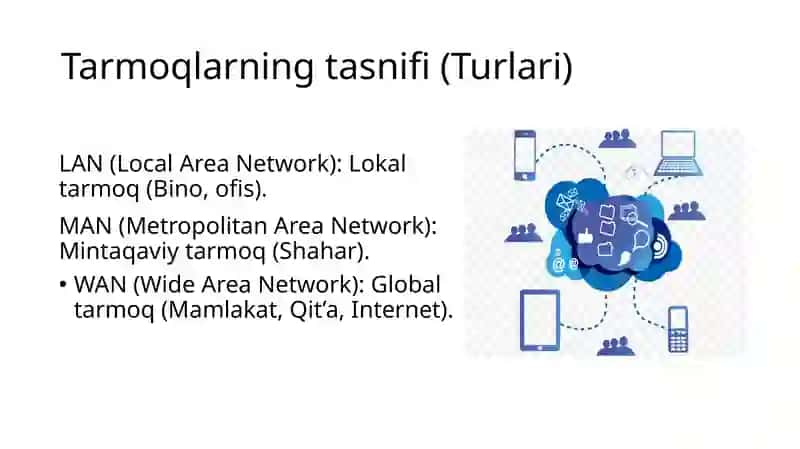 Tarmoqlarning tasnifi (Turlari)

LAN (Local Area Network): Lokal tarmoq (Bino, ofis).

MAN (Metropolitan Area Network): Mintaqaviy tarmoq (Shahar).

• WAN (Wide Area Network): Global tarmoq (Mamlakat, Qit'a, Internet).